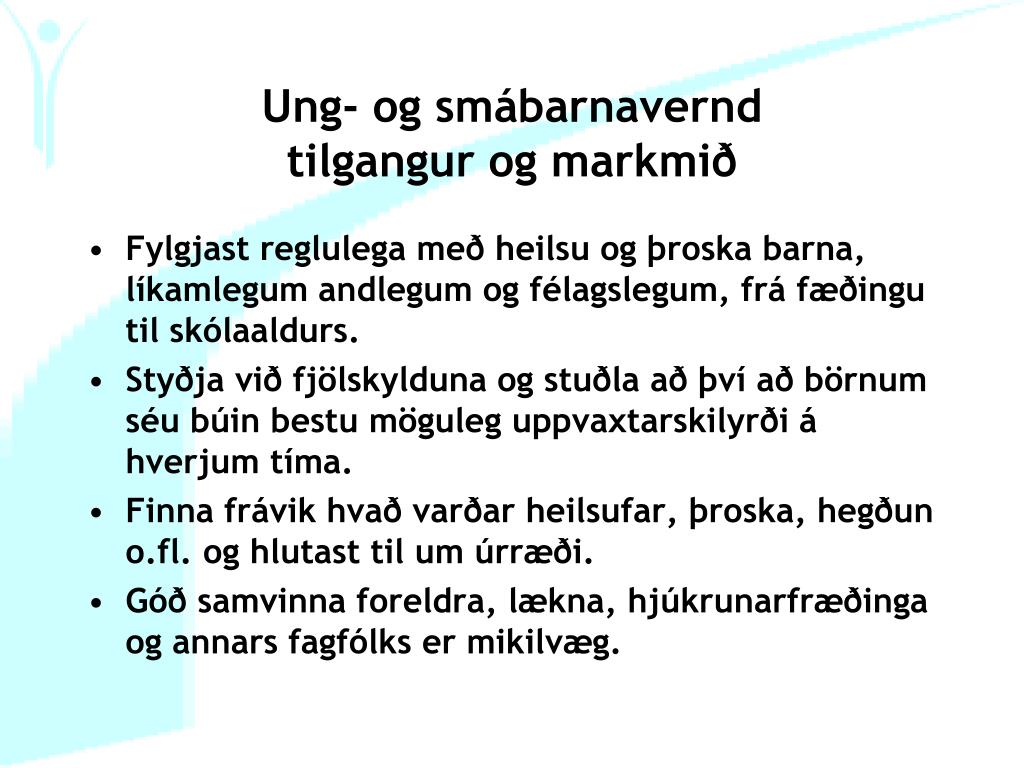 Ung- og smábarnavernd
tilgangur og markmið

• Fylgjast reglulega með heilsu og þroska barna, líkamlegum andlegum og félagslegum, frá fæðingu til skólaaldurs.
• Styðja við fjölskylduna og stuðla að því að börnum séu búin bestu möguleg uppvaxtarskilyrði á hverjum tíma.
• Finna frávik hvað varðar heilsufar, þroska, hegðun o.fl. og hlutast til um úrræði.
• Góð samvinna foreldra, lækna, hjúkrunarfræðinga og annars fagfólks er mikilvæg.